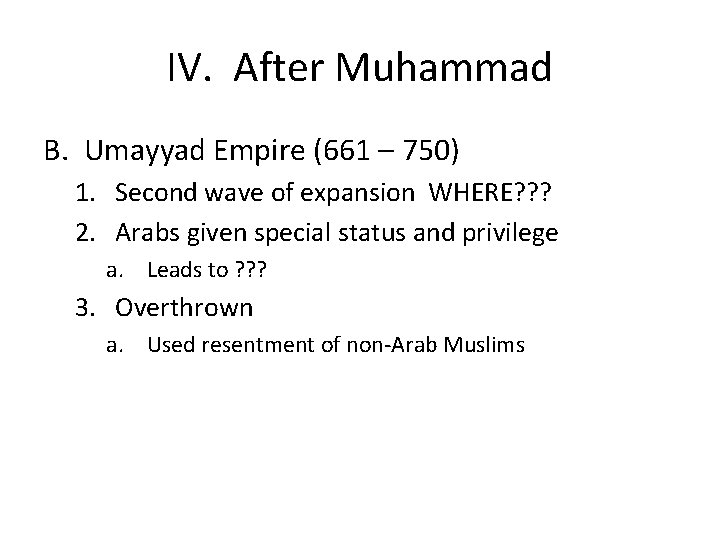 IV. After Muhammad

B. Umayyad Empire (661 – 750)

1. Second wave of expansion WHERE???

2. Arabs given special status and privilege

a. Leads to ???

3. Overthrown

a. Used resentment of non-Arab Muslims